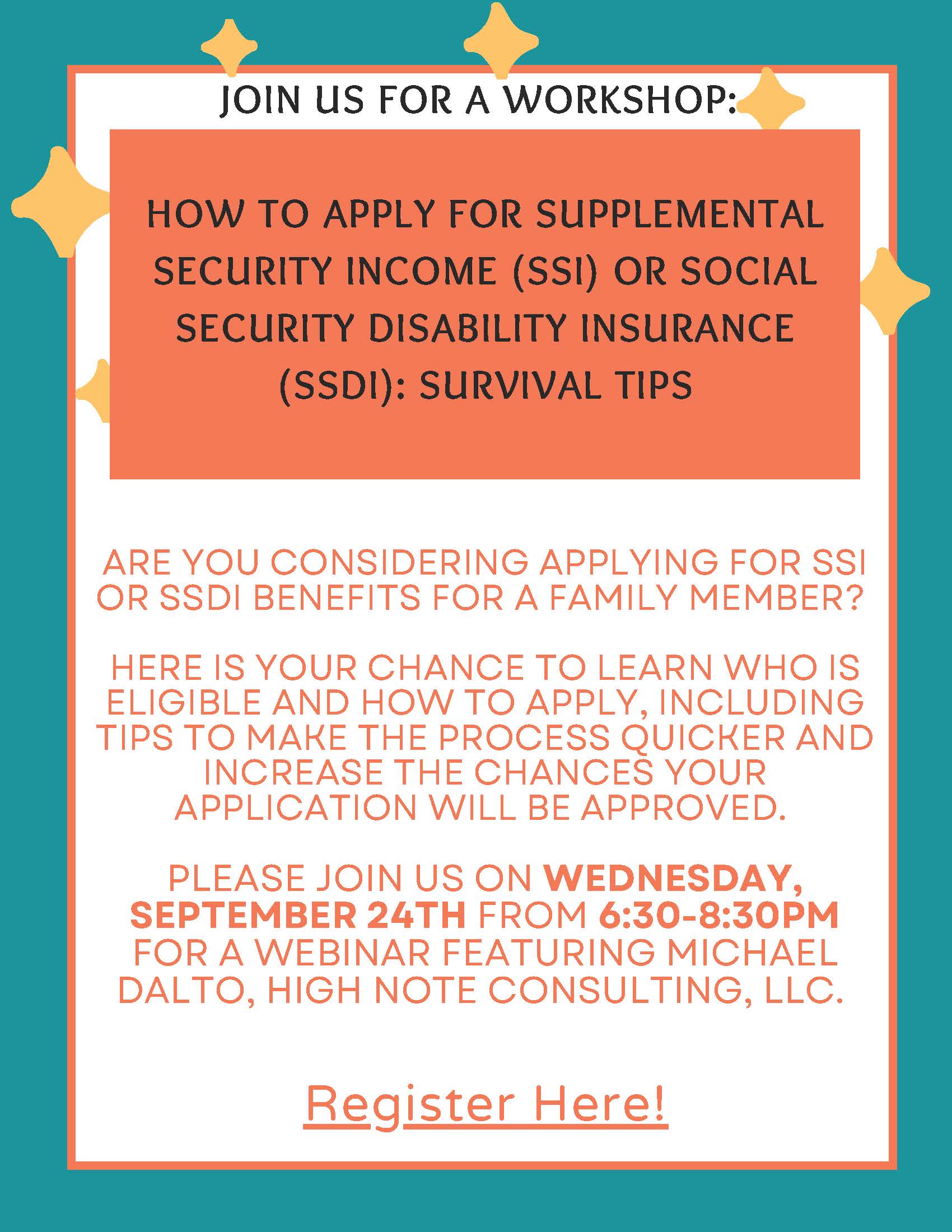 JOIN US FOR A WORKSHOP:

HOW TO APPLY FOR SUPPLEMENTAL SECURITY INCOME (SSI) OR SOCIAL SECURITY DISABILITY INSURANCE (SSDI): SURVIVAL TIPS

ARE YOU CONSIDERING APPLYING FOR SSI OR SSDI BENEFITS FOR A FAMILY MEMBER?

HERE IS YOUR CHANCE TO LEARN WHO IS ELIGIBLE AND HOW TO APPLY, INCLUDING TIPS TO MAKE THE PROCESS QUICKER AND INCREASE THE CHANCES YOUR APPLICATION WILL BE APPROVED.

PLEASE JOIN US ON WEDNESDAY, SEPTEMBER 24TH FROM 6:30-8:30PM FOR A WEBINAR FEATURING MICHAEL DALTO, HIGH NOTE CONSULTING, LLC.

Register Here!